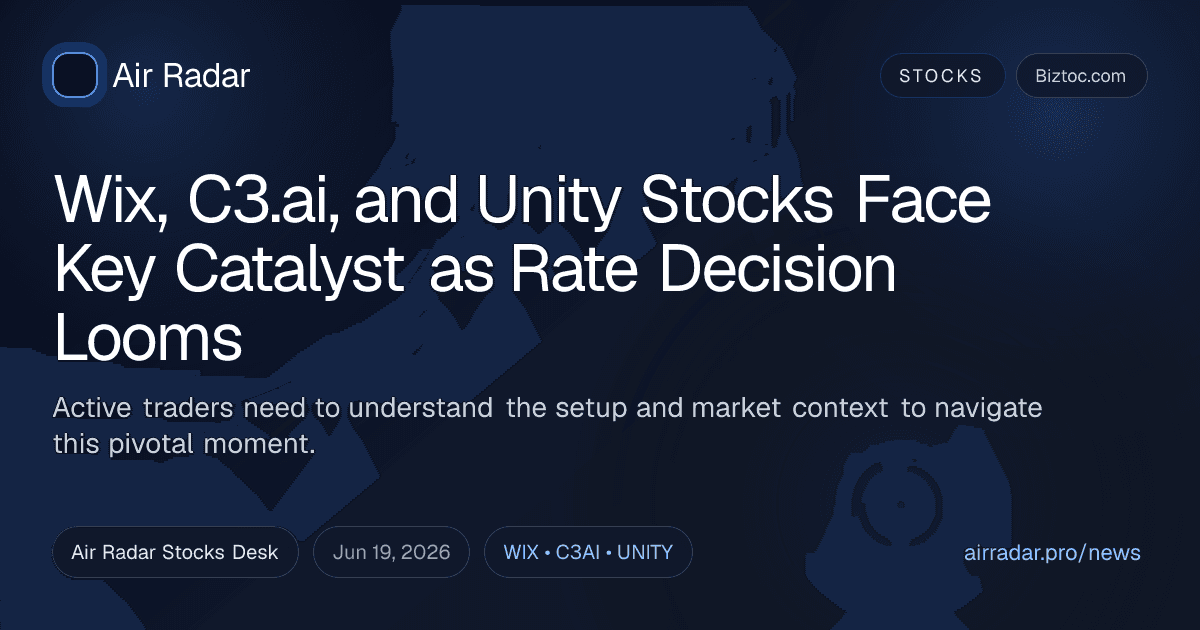 Air Radar

STOCKS

Biztoc.com

Wix, C3.ai, and Unity Stocks Face Key Catalyst as Rate Decision Looms

Active traders need to understand the setup and market context to navigate this pivotal moment.

Air Radar Stocks Desk

Jun 19, 2026

WIX • C3AI • UNITY

airradar.pro/news